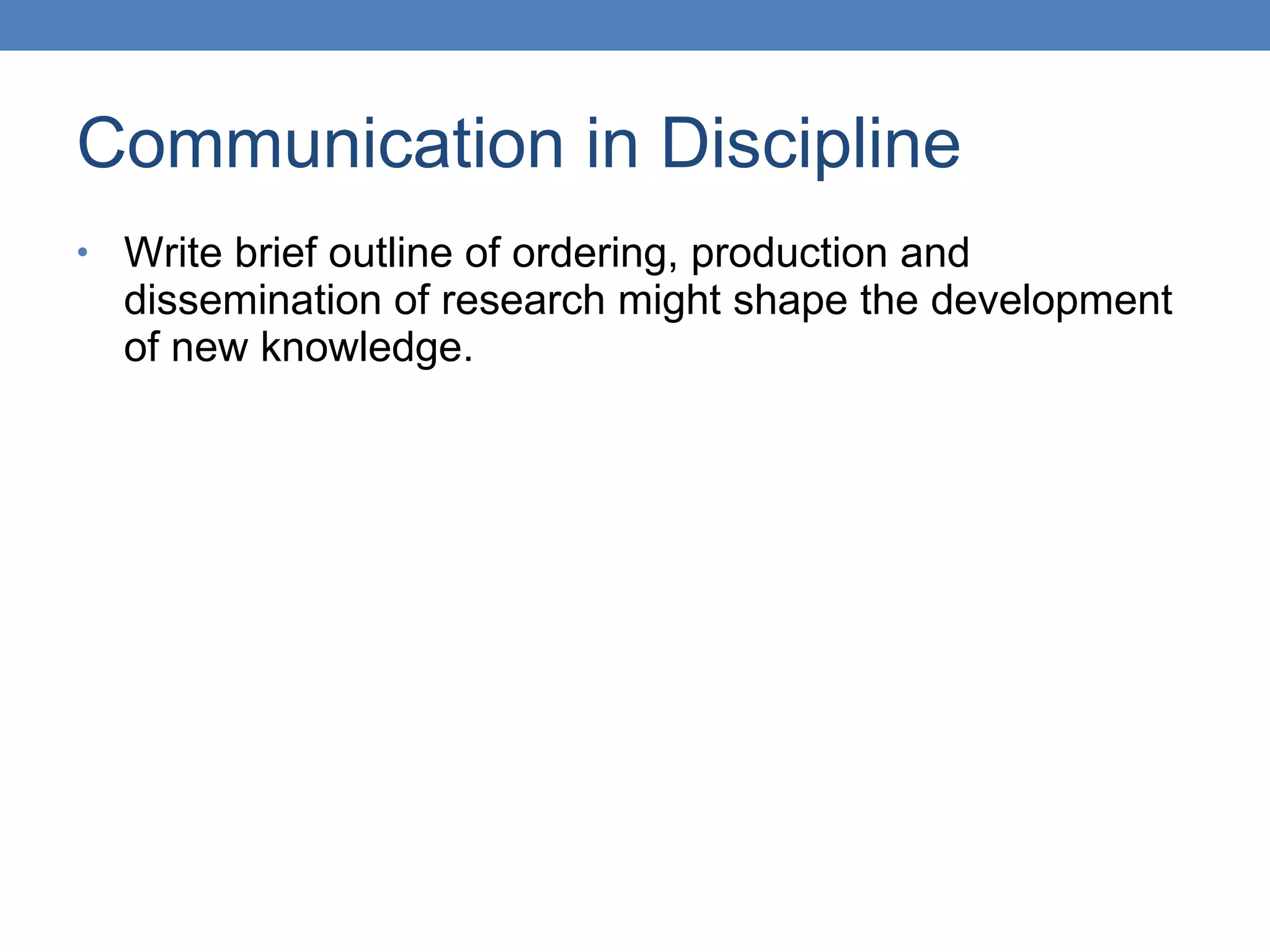 Communication in Discipline

• Write brief outline of ordering, production and dissemination of research might shape the development of new knowledge.